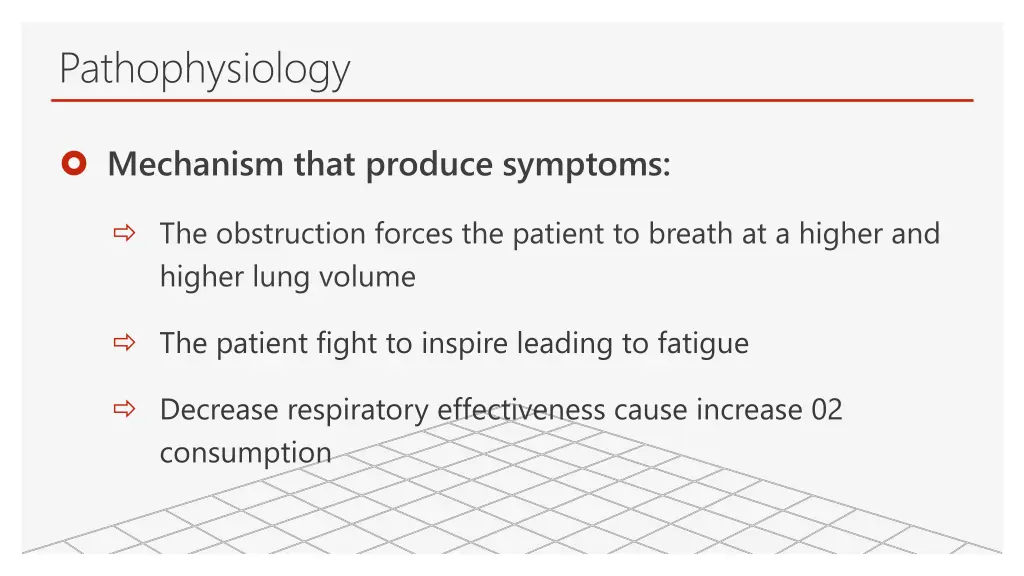 Pathophysiology

Mechanism that produce symptoms:

The obstruction forces the patient to breath at a higher and higher lung volume

The patient fight to inspire leading to fatigue

Decrease respiratory effectiveness cause increase 02 consumption